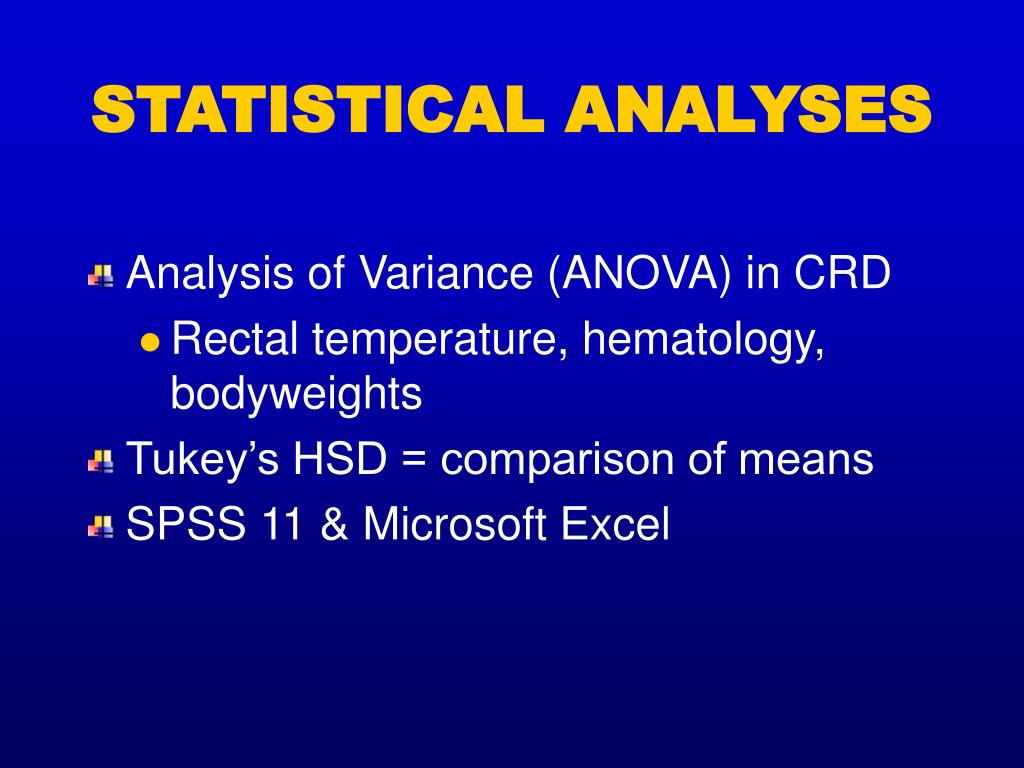 STATISTICAL ANALYSES

Analysis of Variance (ANOVA) in CRD

Rectal temperature, hematology, bodyweights

Tukey’s HSD = comparison of means

SPSS 11 & Microsoft Excel